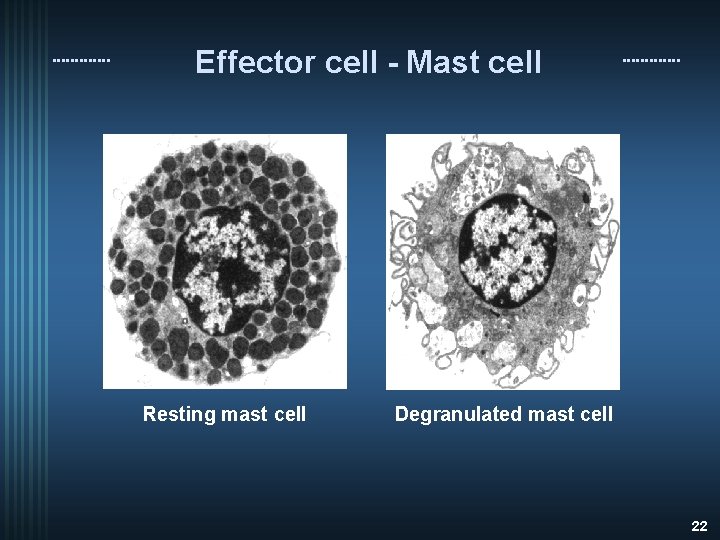 Effector cell - Mast cell

Resting mast cell

Degranulated mast cell

22